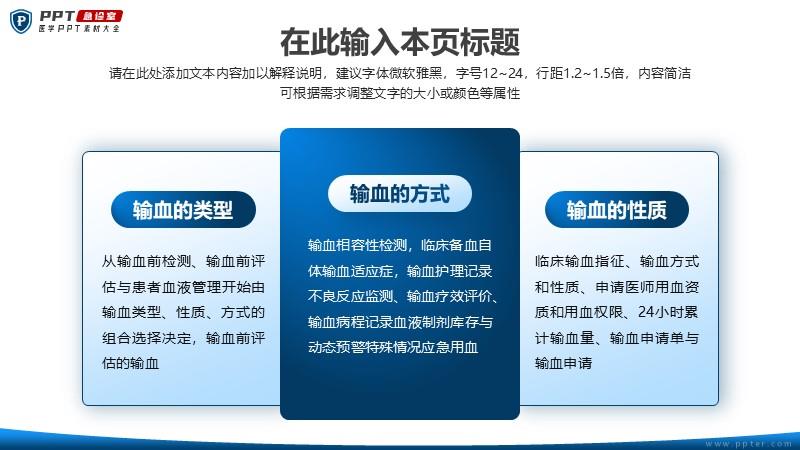 PPT 急诊室
医学PPT素材大全

在此输入本页标题

请在此处添加文本内容加以解释说明，建议字体微软雅黑，字号12~24，行距1.2~1.5倍，内容简洁可根据需求调整文字的大小或颜色等属性

输血的类型

从输血前检测、输血前评估与患者血液管理开始由输血类型、性质、方式的组合选择决定，输血前评估的输血

输血的方式

输血相容性检测，临床备血自体输血适应症，输血护理记录不良反应监测、输血疗效评价、输血病程记录血液制剂库存与动态预警特殊情况应急用血

输血的性质

临床输血指征、输血方式和性质、申请医师用血资质和用血权限、24小时累计输血量、输血申请单与输血申请

www.ppter.com